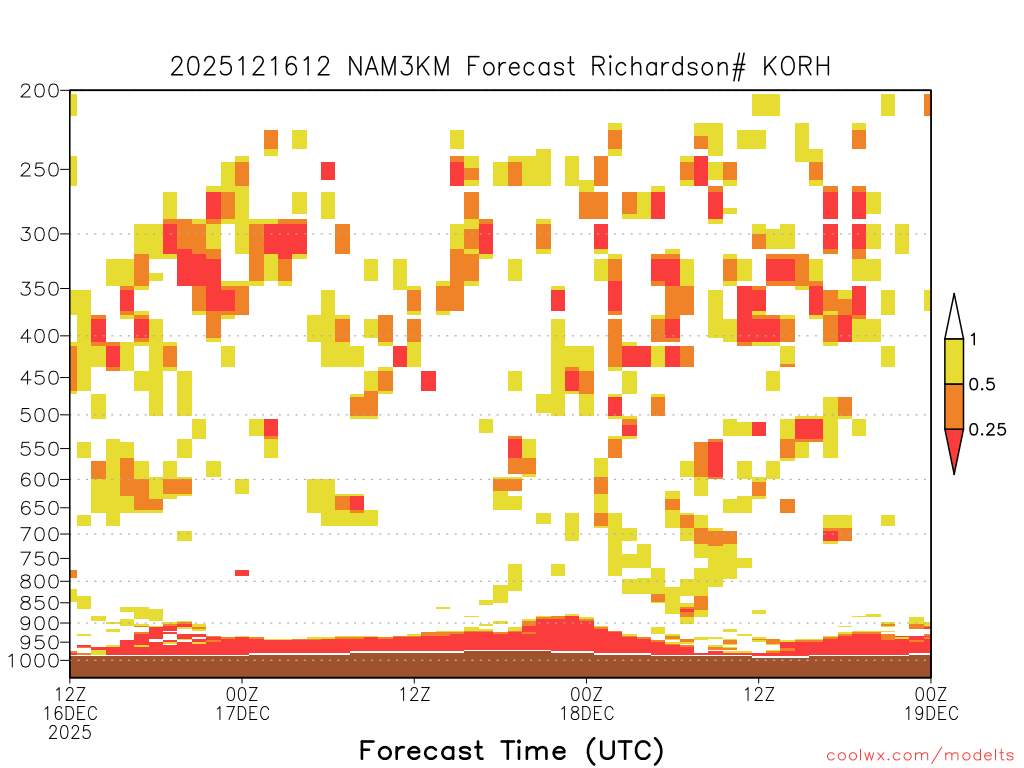 2025121612 NAM3KM Forecast Richardson# KORH

200
250
300
350
400
450
500
550
600
650
700
750
800
850
900
950
1000

1
0.5
0.25

12Z 16DEC 2025
00Z 17DEC
12Z
00Z 18DEC
12Z
00Z 19DEC

Forecast Time (UTC)

coolwx.com/modelts